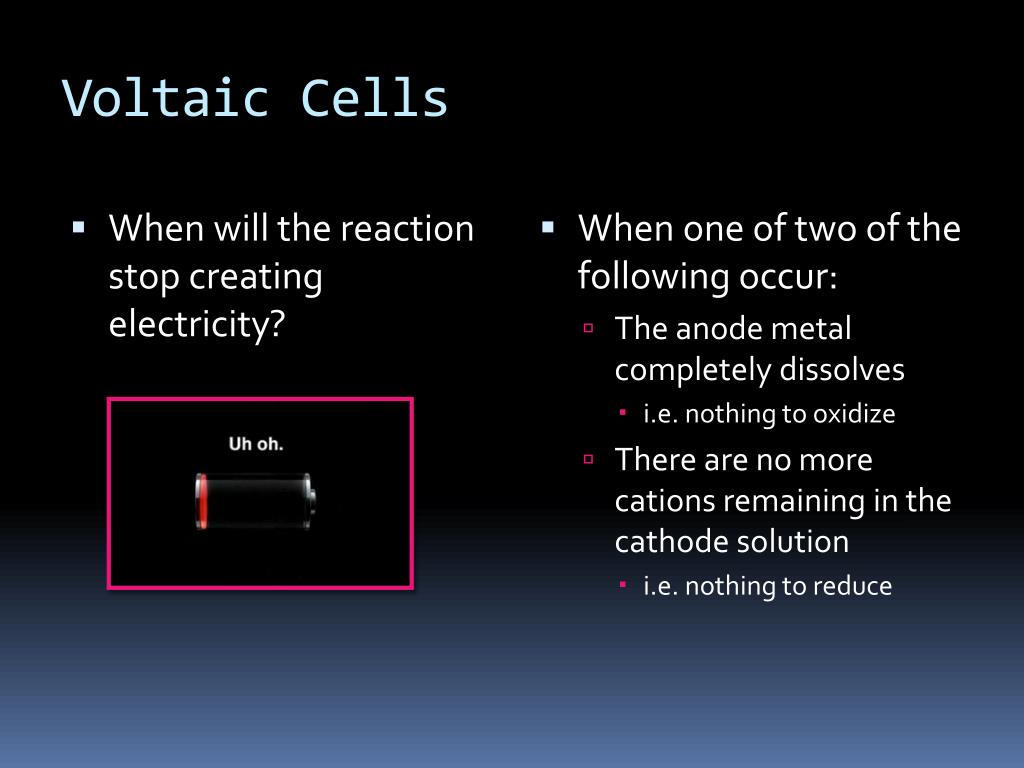 Voltaic Cells

▪ When will the reaction stop creating electricity?

Uh oh.

▪ When one of two of the following occur:
▫ The anode metal completely dissolves
▪ i.e. nothing to oxidize
▫ There are no more cations remaining in the cathode solution
▪ i.e. nothing to reduce